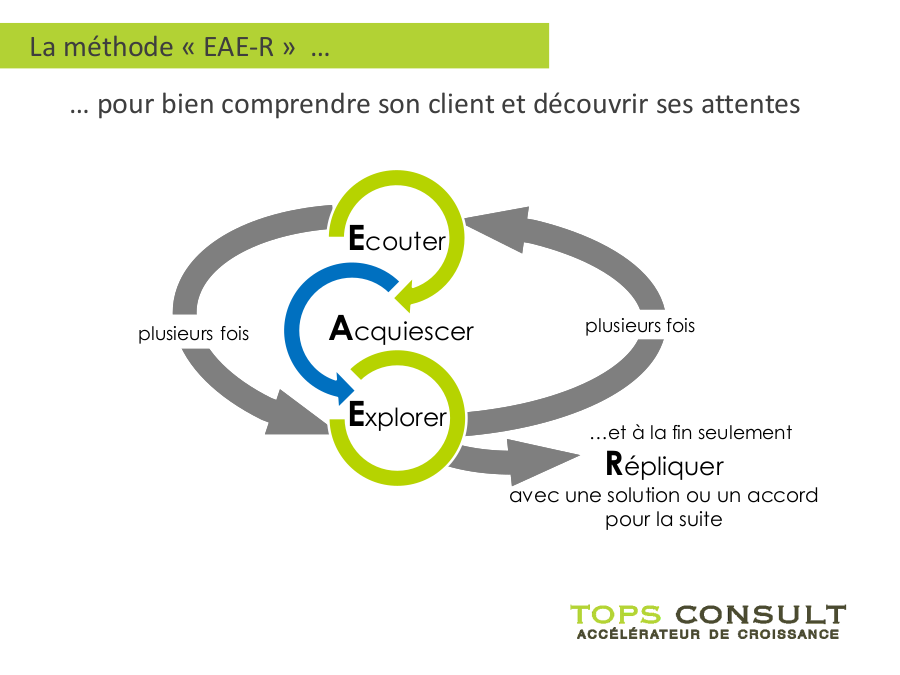 La méthode « EAE-R » …

… pour bien comprendre son client et découvrir ses attentes

Ecouter

plusieurs fois

Acquiescer

plusieurs fois

Explorer

…et à la fin seulement

Répliquer

avec une solution ou un accord pour la suite

TOPS CONSULT
ACCÉLÉRATEUR DE CROISSANCE